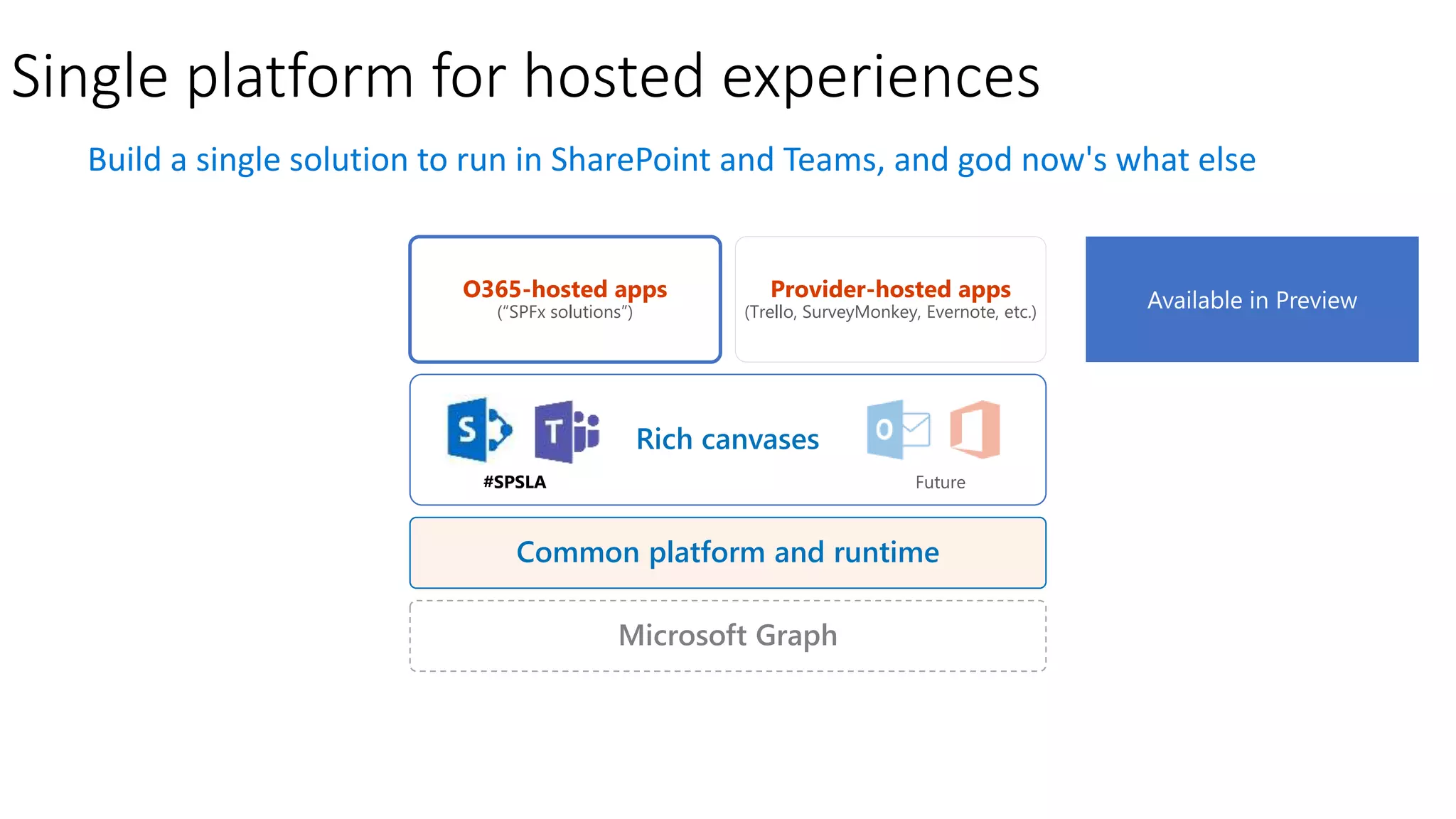 Single platform for hosted experiences

Build a single solution to run in SharePoint and Teams, and god now's what else

O365-hosted apps
("SPFx solutions")

Provider-hosted apps
(Trello, SurveyMonkey, Evernote, etc.)

Available in Preview

S

T

Rich canvases

O

#SPSLA

Future

Common platform and runtime

Microsoft Graph